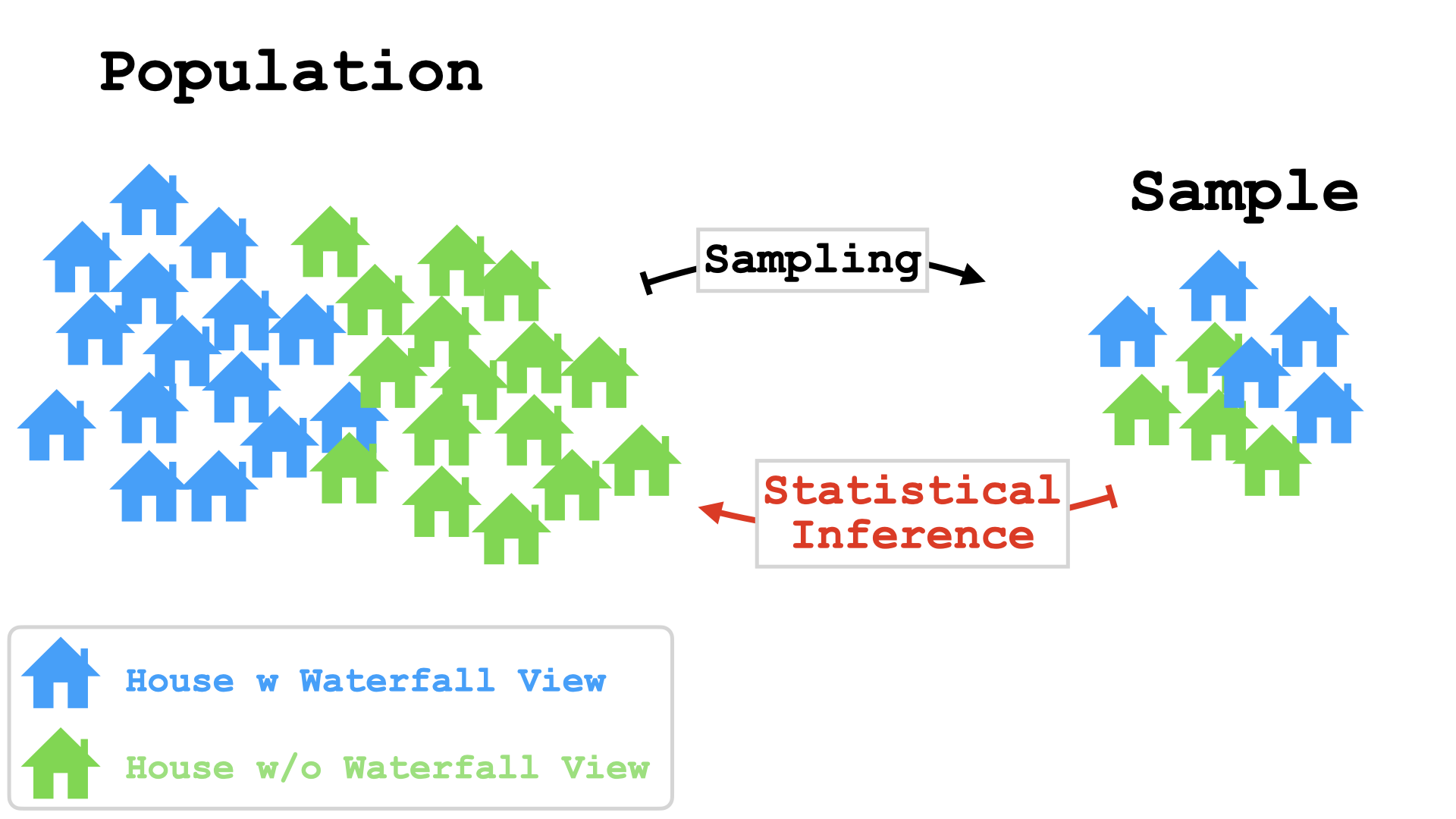 Population

Sample

Sampling

Statistical Inference

House w Waterfall View

House w/o Waterfall View